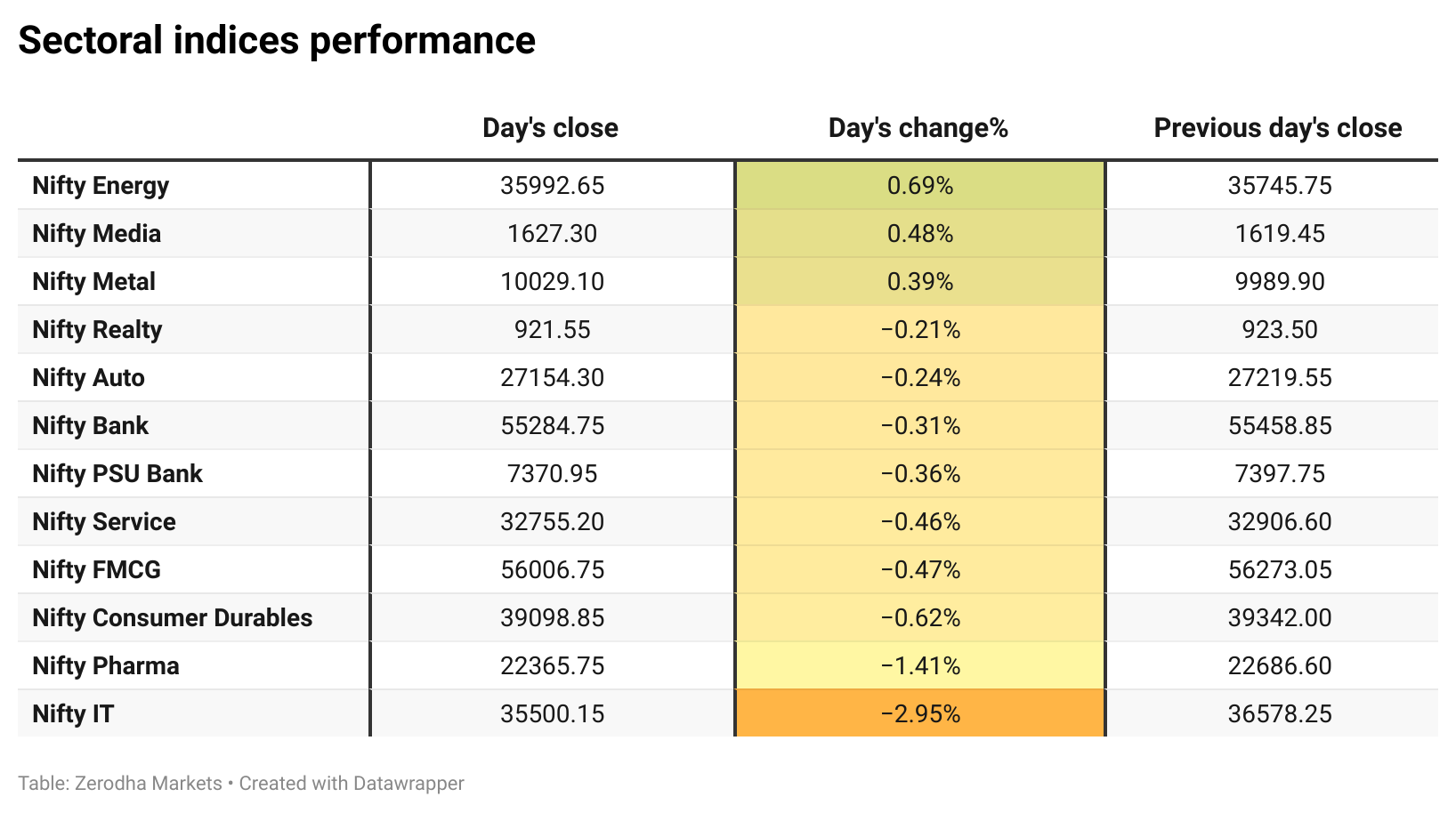 Sectoral indices performance

| | Day's close | Day's change% | Previous day's close |
|---|---|---|---|
| Nifty Energy | 35992.65 | 0.69% | 35745.75 |
| Nifty Media | 1627.30 | 0.48% | 1619.45 |
| Nifty Metal | 10029.10 | 0.39% | 9989.90 |
| Nifty Realty | 921.55 | −0.21% | 923.50 |
| Nifty Auto | 27154.30 | −0.24% | 27219.55 |
| Nifty Bank | 55284.75 | −0.31% | 55458.85 |
| Nifty PSU Bank | 7370.95 | −0.36% | 7397.75 |
| Nifty Service | 32755.20 | −0.46% | 32906.60 |
| Nifty FMCG | 56006.75 | −0.47% | 56273.05 |
| Nifty Consumer Durables | 39098.85 | −0.62% | 39342.00 |
| Nifty Pharma | 22365.75 | −1.41% | 22686.60 |
| Nifty IT | 35500.15 | −2.95% | 36578.25 |

Table: Zerodha Markets • Created with Datawrapper